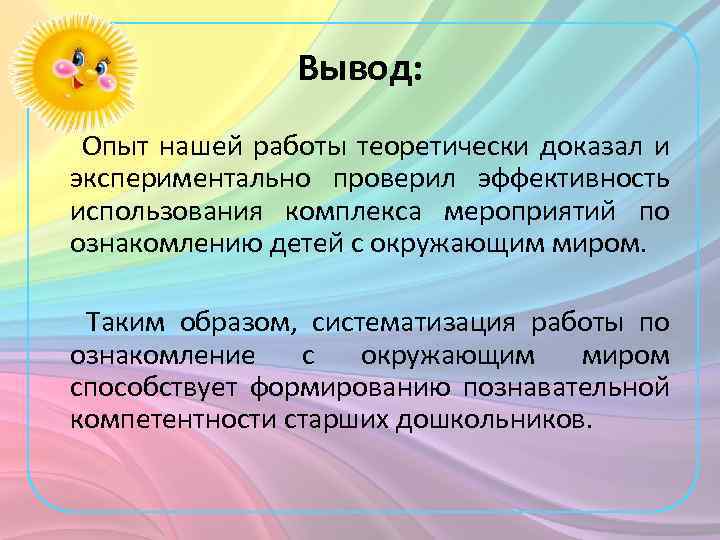 Вывод:

Опыт нашей работы теоретически доказал и экспериментально проверил эффективность использования комплекса мероприятий по ознакомлению детей с окружающим миром.

Таким образом, систематизация работы по ознакомление с окружающим миром способствует формированию познавательной компетентности старших дошкольников.